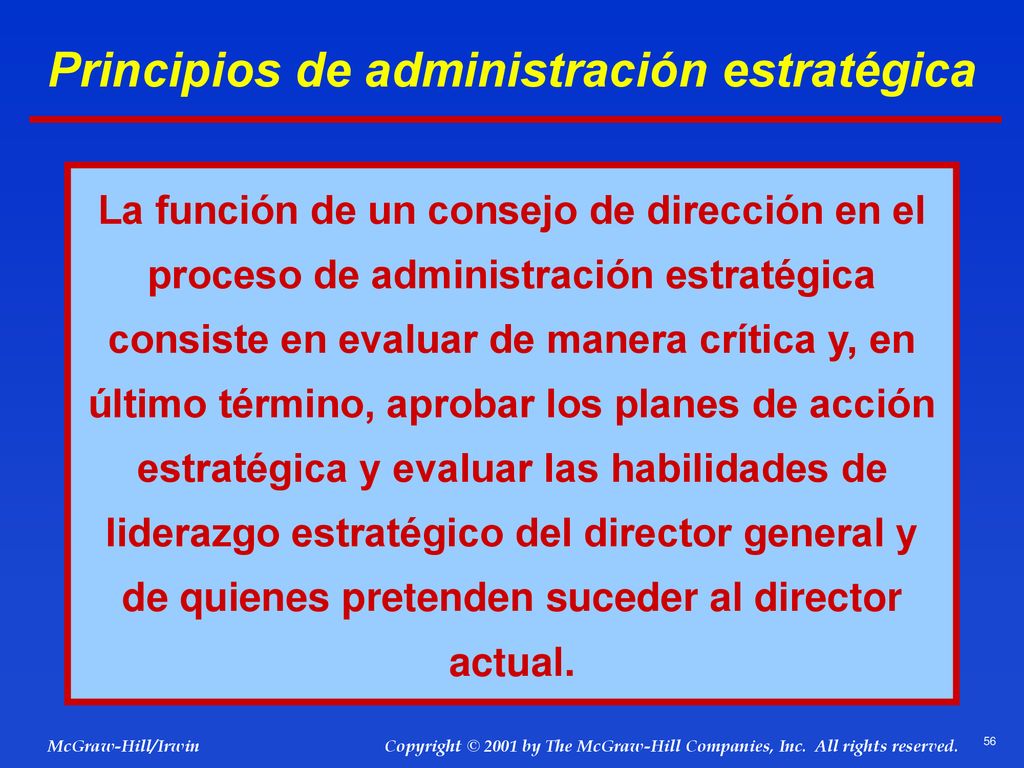 Principios de administración estratégica

La función de un consejo de dirección en el proceso de administración estratégica consiste en evaluar de manera crítica y, en último término, aprobar los planes de acción estratégica y evaluar las habilidades de liderazgo estratégico del director general y de quienes pretenden suceder al director actual.

McGraw-Hill/Irwin

Copyright © 2001 by The McGraw-Hill Companies, Inc. All rights reserved.

56